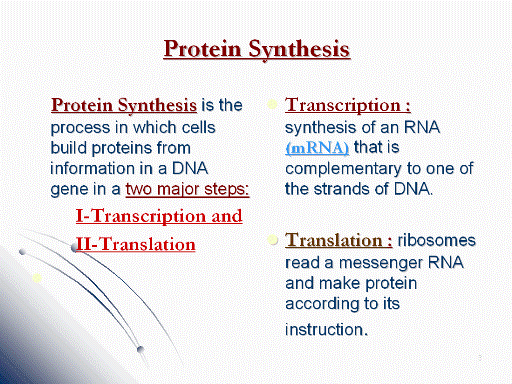 Protein Synthesis

Protein Synthesis is the process in which cells build proteins from information in a DNA gene in a two major steps:

I-Transcription and

II-Translation

Transcription : synthesis of an RNA (mRNA) that is complementary to one of the strands of DNA.

Translation : ribosomes read a messenger RNA and make protein according to its instruction.

3